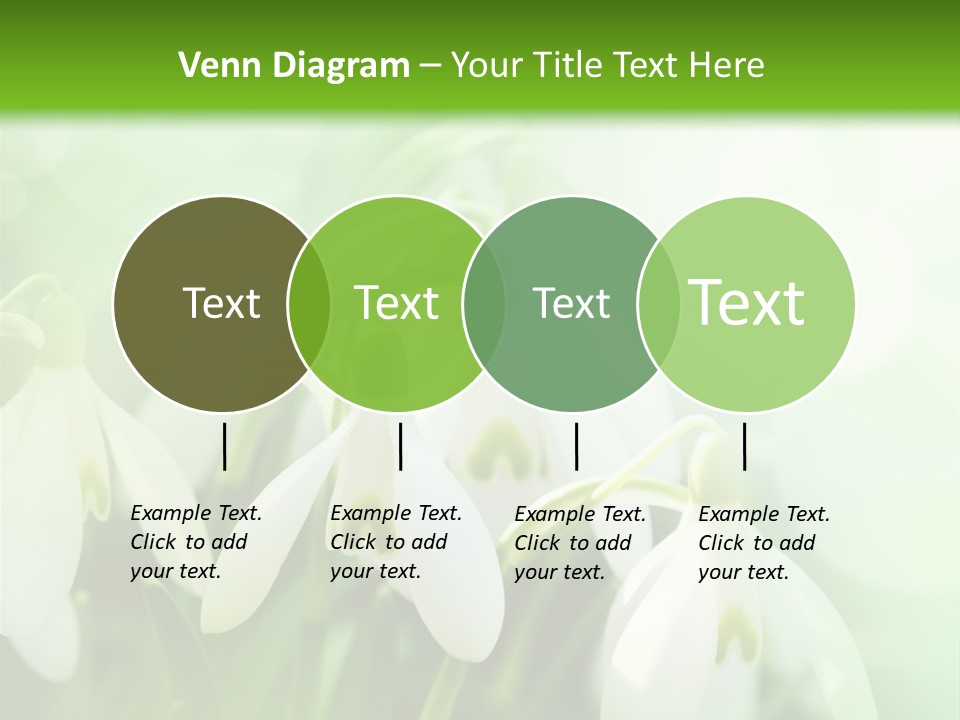 Venn Diagram – Your Title Text Here

Text

Text

Text

Text

Example Text. Click to add your text.

Example Text. Click to add your text.

Example Text. Click to add your text.

Example Text. Click to add your text.